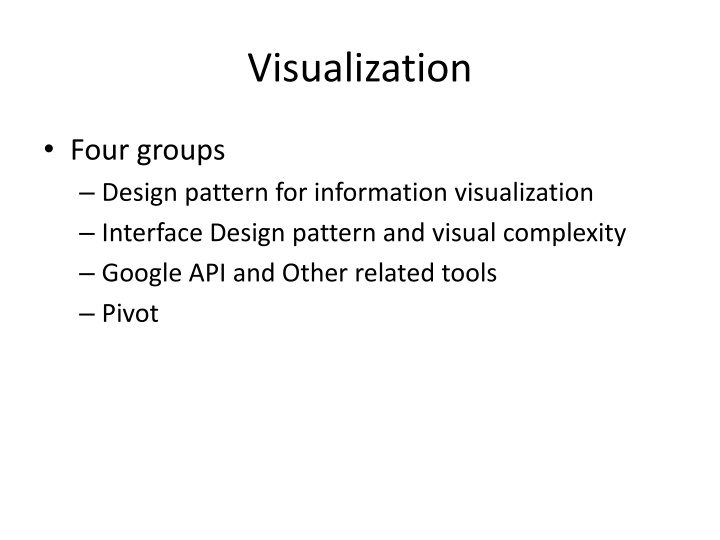 Visualization

• Four groups
– Design pattern for information visualization
– Interface Design pattern and visual complexity
– Google API and Other related tools
– Pivot